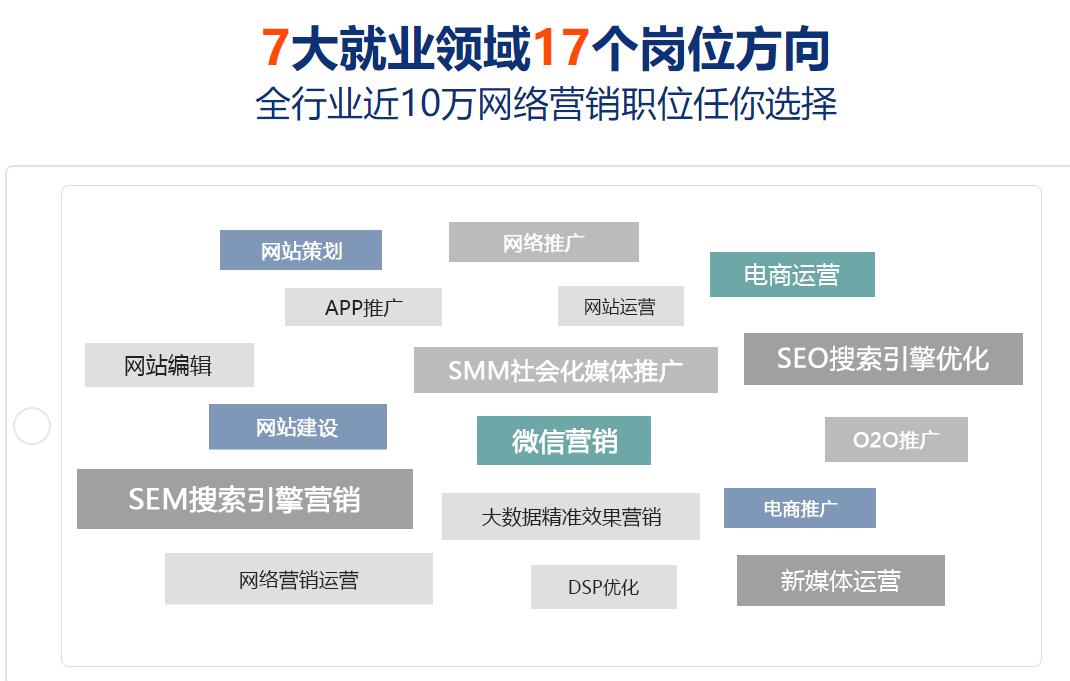 7大就业领域17个岗位方向
全行业近10万网络营销职位任你选择

网站策划
网络推广
电商运营
APP推广
网站运营
网站编辑
SMM社会化媒体推广
SEO搜索引擎优化
网站建设
微信营销
O2O推广
SEM搜索引擎营销
大数据精准效果营销
电商推广
网络营销运营
DSP优化
新媒体运营